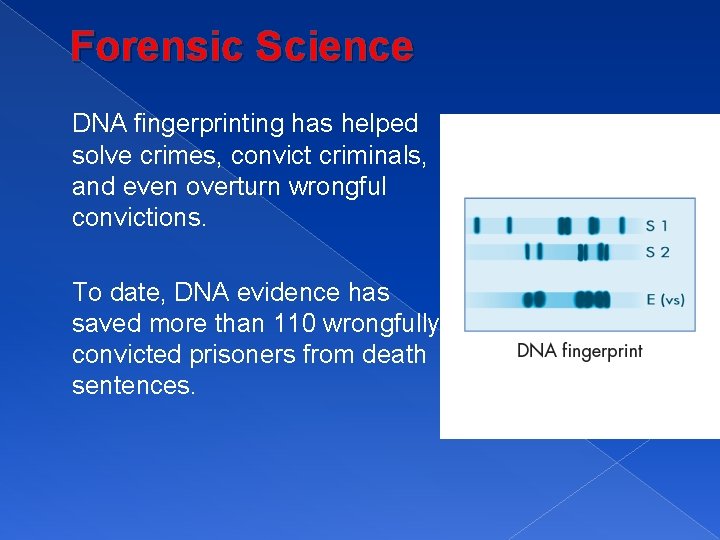 Forensic Science

DNA fingerprinting has helped solve crimes, convict criminals, and even overturn wrongful convictions.

To date, DNA evidence has saved more than 110 wrongfully convicted prisoners from death sentences.

S 1
S 2
E (vs)
DNA fingerprint